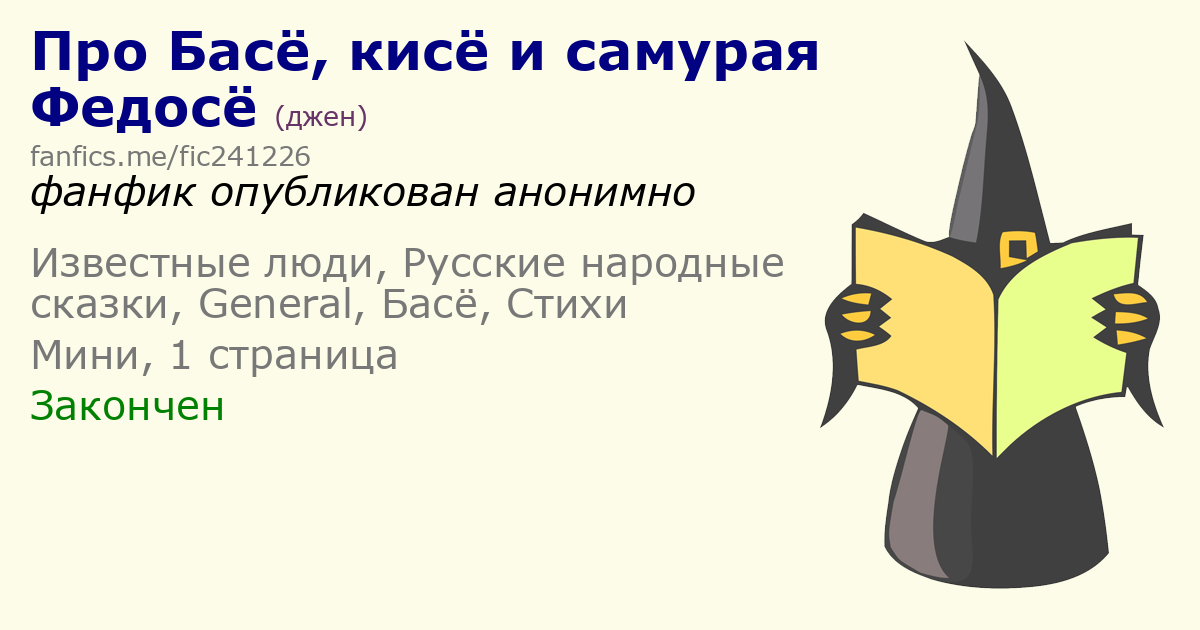 Про Басё, кисё и самурая Федосё (джен)

fanfics.me/fic241226

фанфик опубликован анонимно

Известные люди, Русские народные сказки, General, Басё, Стихи

Мини, 1 страница

Закончен